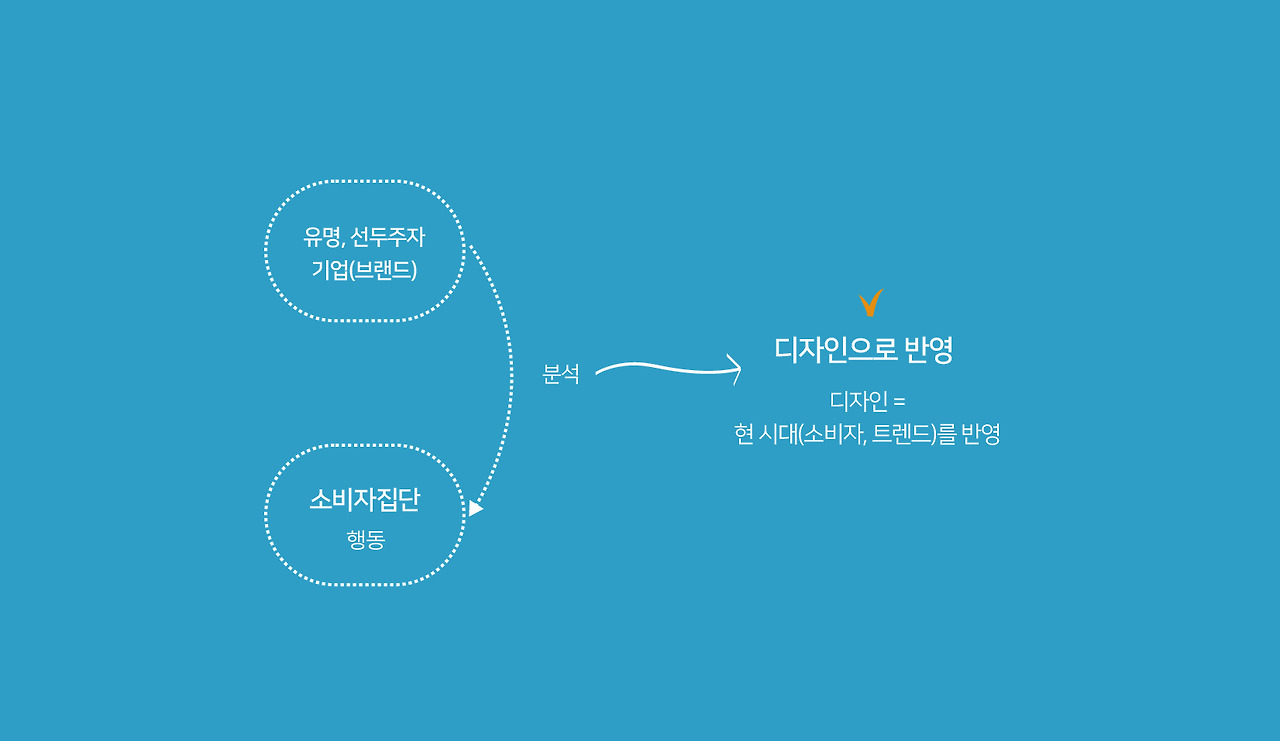 유명, 선두주자 기업(브랜드)

소비자집단

행동

분석

디자인으로 반영

디자인 =
현 시대(소비자, 트렌드)를 반영